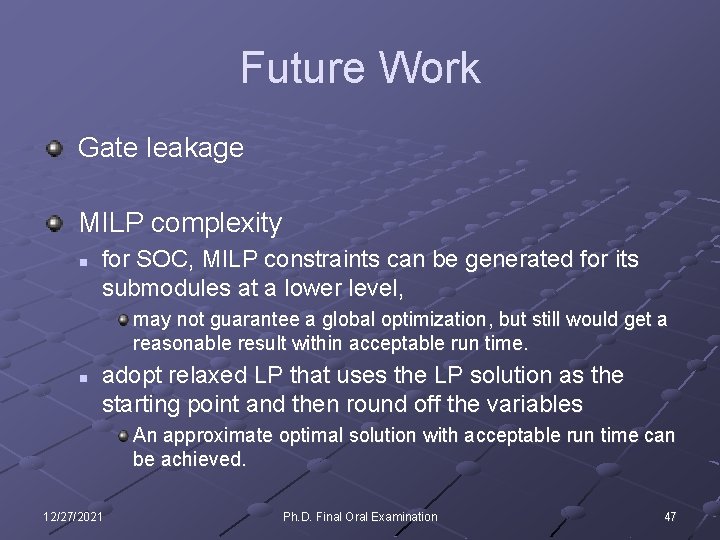 Future Work

Gate leakage

MILP complexity

for SOC, MILP constraints can be generated for its submodules at a lower level,

may not guarantee a global optimization, but still would get a reasonable result within acceptable run time.

adopt relaxed LP that uses the LP solution as the starting point and then round off the variables

An approximate optimal solution with acceptable run time can be achieved.

12/27/2021

Ph.D. Final Oral Examination

47